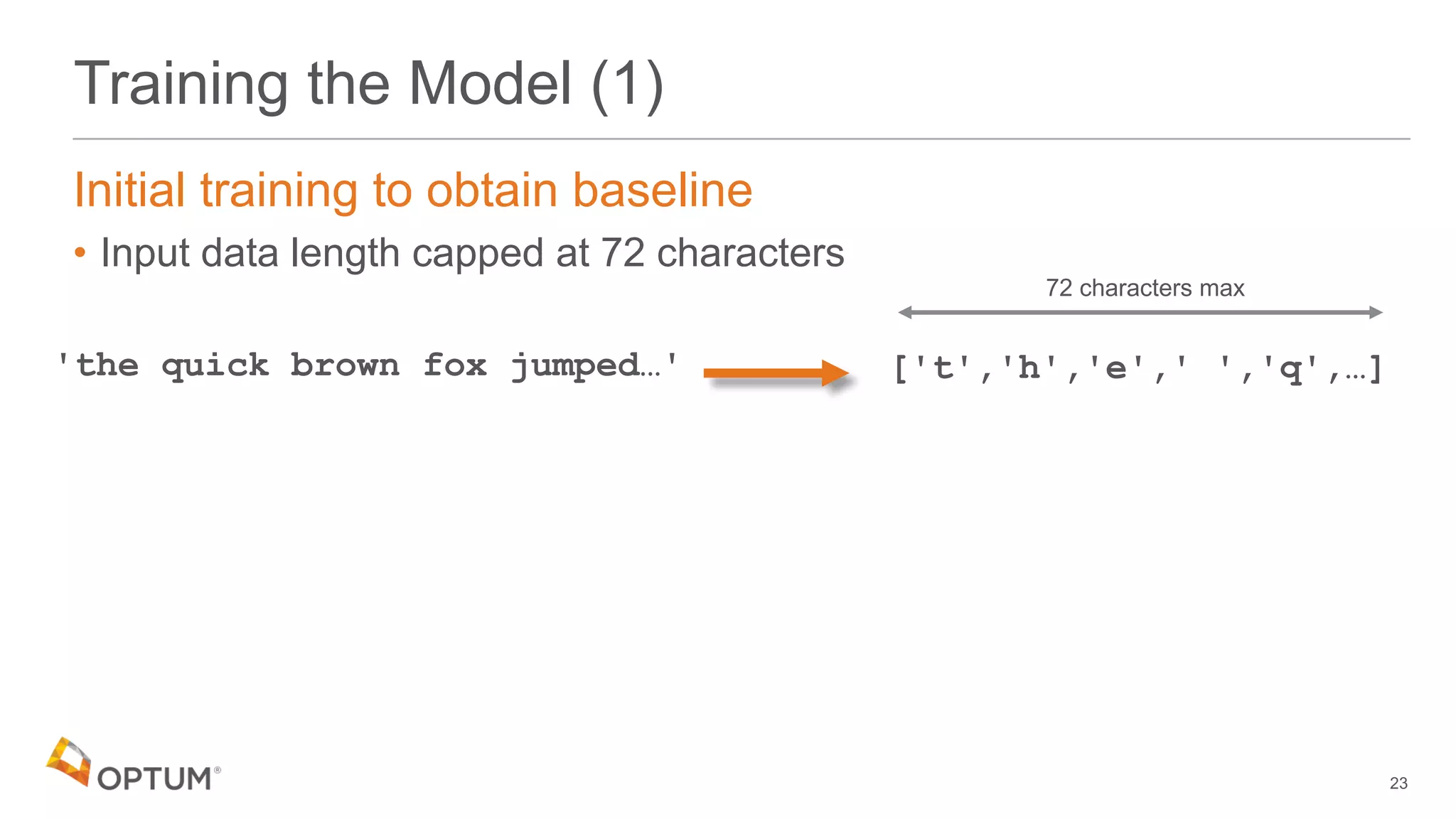 Training the Model (1)

Initial training to obtain baseline

• Input data length capped at 72 characters

72 characters max

'the quick brown fox jumped…'

['t','h','e',' ','q',…]

OPTUM®

23